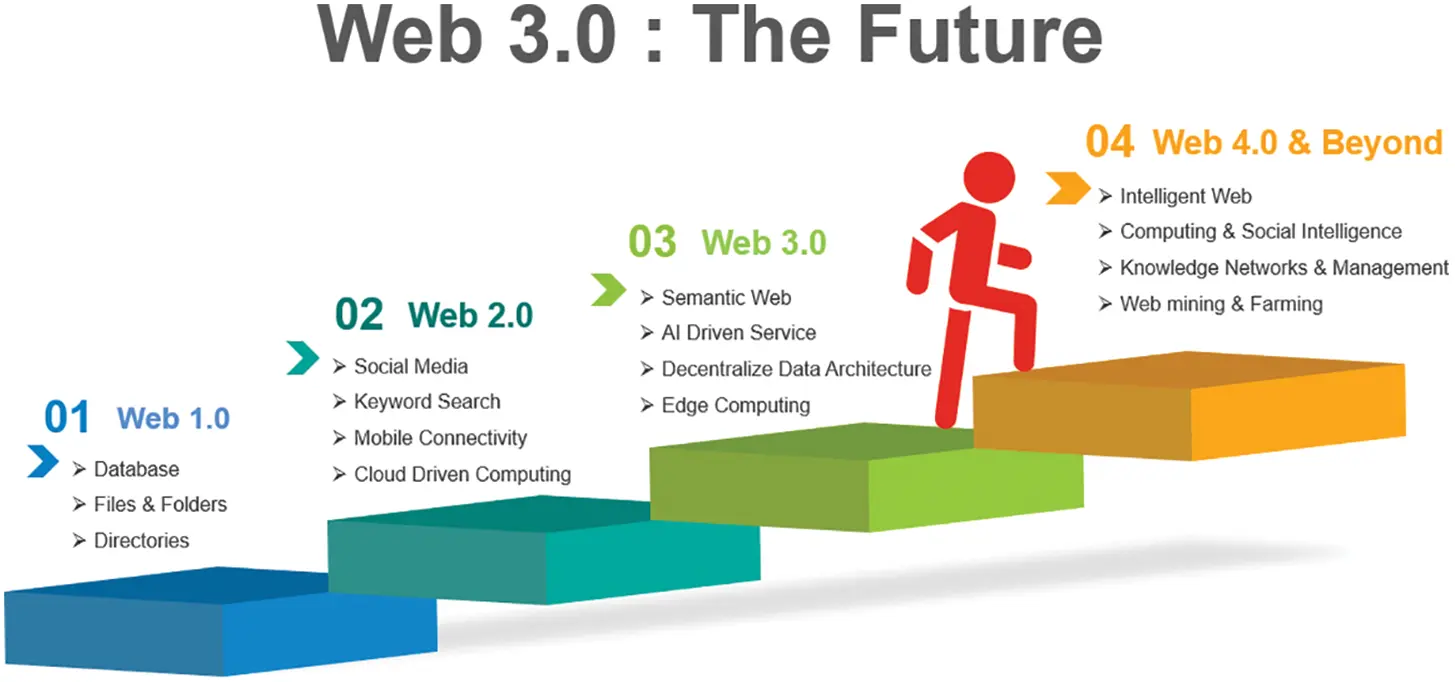 Web 3.0 : The Future

01 Web 1.0
➢ Database
➢ Files & Folders
➢ Directories

02 Web 2.0
➢ Social Media
➢ Keyword Search
➢ Mobile Connectivity
➢ Cloud Driven Computing

03 Web 3.0
➢ Semantic Web
➢ AI Driven Service
➢ Decentralize Data Architecture
➢ Edge Computing

04 Web 4.0 & Beyond
➢ Intelligent Web
➢ Computing & Social Intelligence
➢ Knowledge Networks & Management
➢ Web mining & Farming